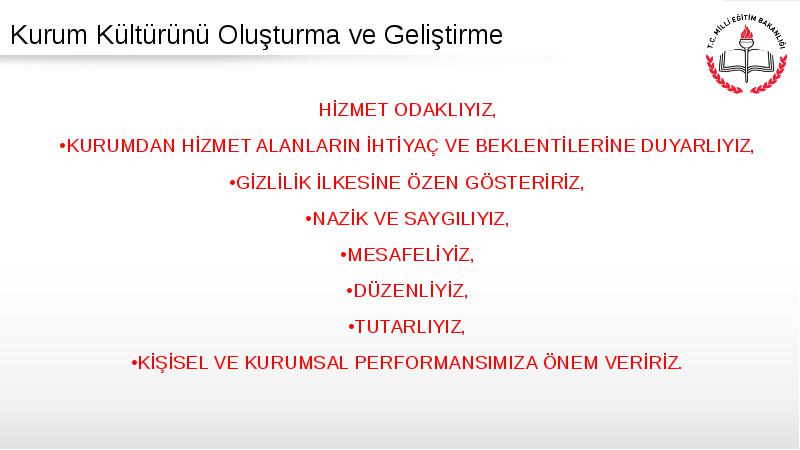 Kurum Kültürünü Oluşturma ve Geliştirme

T.C. MİLLİ EĞİTİM BAKANLIĞI

HİZMET ODAKLIYIZ,

•KURUMDAN HİZMET ALANLARIN İHTİYAÇ VE BEKLENTİLERİNE DUYARLIYIZ,

•GİZLİLİK İLKESİNE ÖZEN GÖSTERİRİZ,

•NAZİK VE SAYGILIYIZ,

•MESAFELİYİZ,

•DÜZENLİYİZ,

•TUTARLIYIZ,

•KİŞİSEL VE KURUMSAL PERFORMANSIMIZA ÖNEM VERİRİZ.